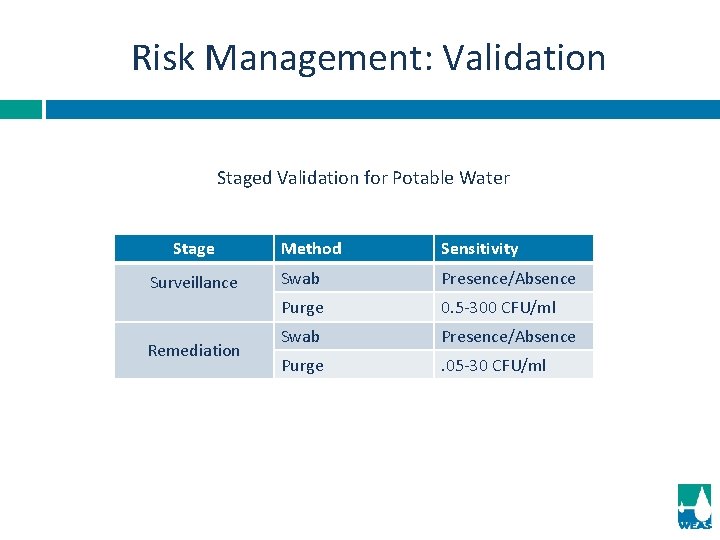 Risk Management: Validation

Staged Validation for Potable Water

| Stage | Method | Sensitivity |
|---|---|---|
| Surveillance | Swab | Presence/Absence |
| | Purge | 0.5-300 CFU/ml |
| Remediation | Swab | Presence/Absence |
| | Purge | .05-30 CFU/ml |

WEAS